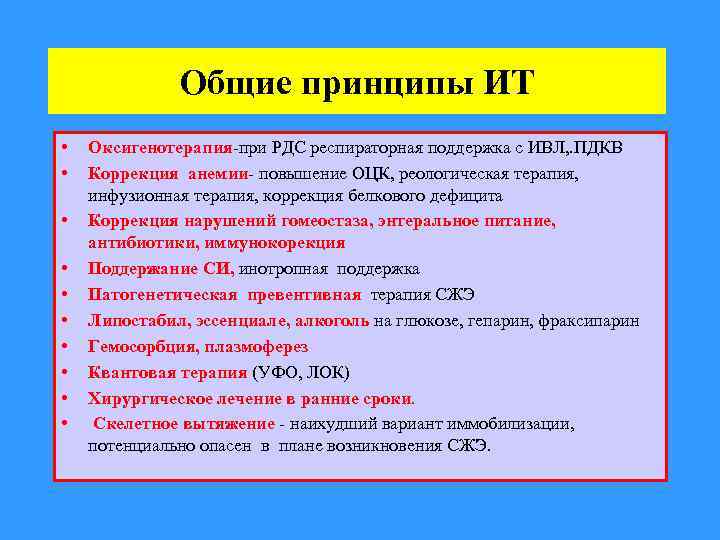 Общие принципы ИТ

• Оксигенотерапия-при РДС респираторная поддержка с ИВЛ,.ПДКВ
• Коррекция анемии- повышение ОЦК, реологическая терапия, инфузионная терапия, коррекция белкового дефицита
• Коррекция нарушений гомеостаза, энтеральное питание, антибиотики, иммунокорекция
• Поддержание СИ, инотропная поддержка
• Патогенетическая превентивная терапия СЖЭ
• Липостабил, эссенциале, алкоголь на глюкозе, гепарин, фраксипарин
• Гемосорбция, плазмоферез
• Квантовая терапия (УФО, ЛОК)
• Хирургическое лечение в ранние сроки.
• Скелетное вытяжение - наихудший вариант иммобилизации, потенциально опасен в плане возникновения СЖЭ.